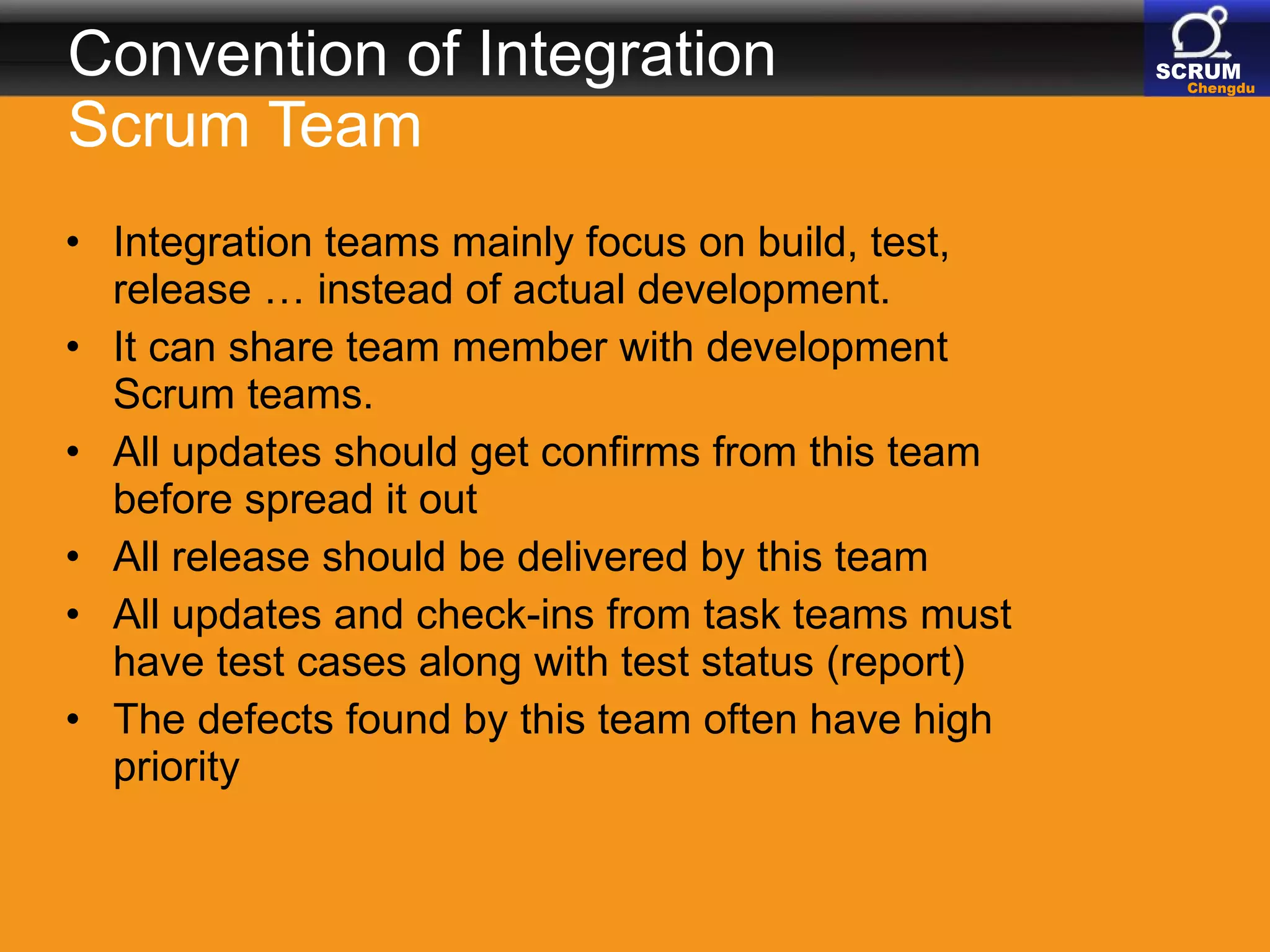 Convention of Integration Scrum Team

SCRUM
Chengdu

• Integration teams mainly focus on build, test, release … instead of actual development.
• It can share team member with development Scrum teams.
• All updates should get confirms from this team before spread it out
• All release should be delivered by this team
• All updates and check-ins from task teams must have test cases along with test status (report)
• The defects found by this team often have high priority